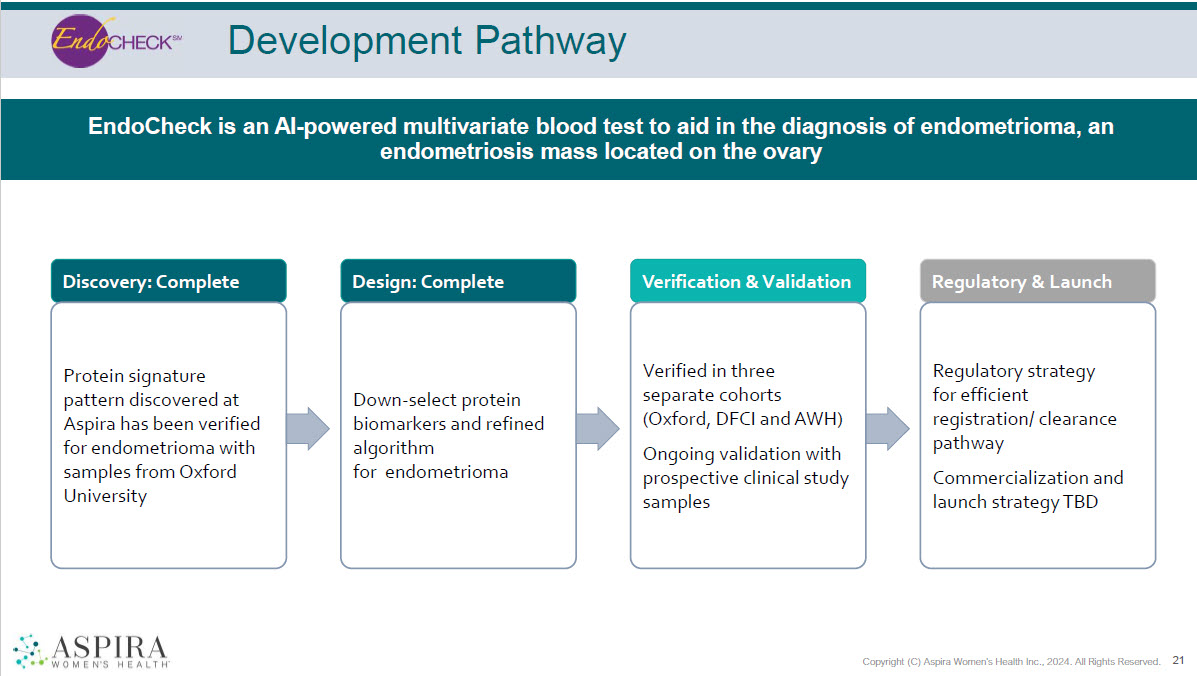 EndoCHECK℠

Development Pathway

EndoCheck is an AI-powered multivariate blood test to aid in the diagnosis of endometrioma, an endometriosis mass located on the ovary

Discovery: Complete

Protein signature pattern discovered at Aspira has been verified for endometrioma with samples from Oxford University

Design: Complete

Down-select protein biomarkers and refined algorithm for endometrioma

Verification & Validation

Verified in three separate cohorts (Oxford, DFCI and AWH)

Ongoing validation with prospective clinical study samples

Regulatory & Launch

Regulatory strategy for efficient registration/ clearance pathway

Commercialization and launch strategy TBD

ASPIRA WOMEN'S HEALTH

Copyright (C) Aspira Women's Health Inc., 2024. All Rights Reserved. 21